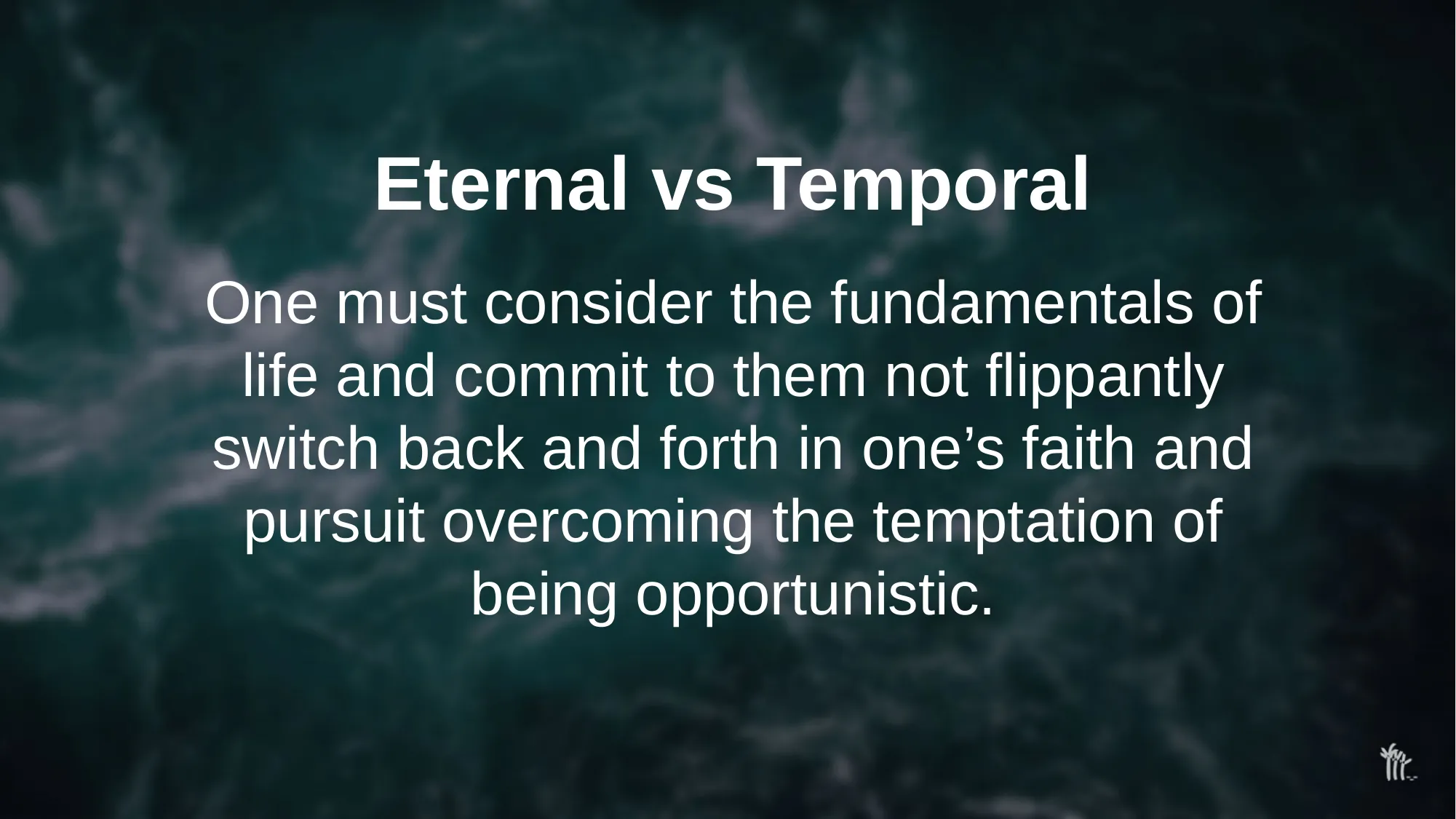 Eternal vs Temporal

One must consider the fundamentals of life and commit to them not flippantly switch back and forth in one’s faith and pursuit overcoming the temptation of being opportunistic.